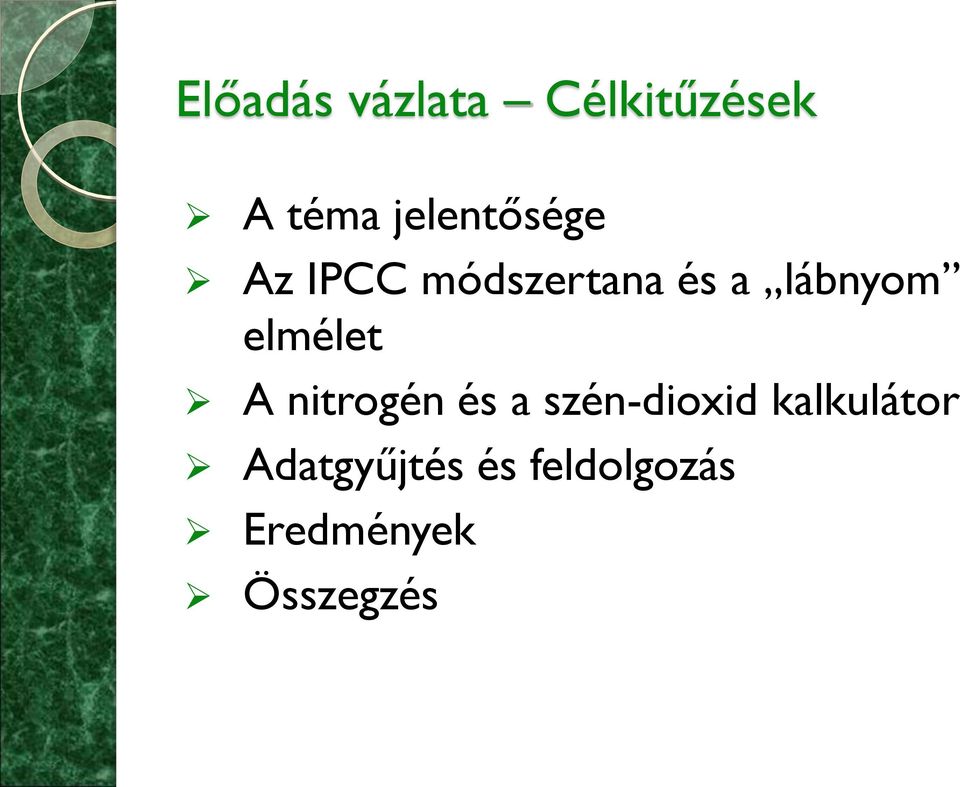 Előadás vázlata – Célkitűzések

➢ A téma jelentősége
➢ Az IPCC módszertana és a „lábnyom” elmélet
➢ A nitrogén és a szén-dioxid kalkulátor
➢ Adatgyűjtés és feldolgozás
➢ Eredmények
➢ Összegzés